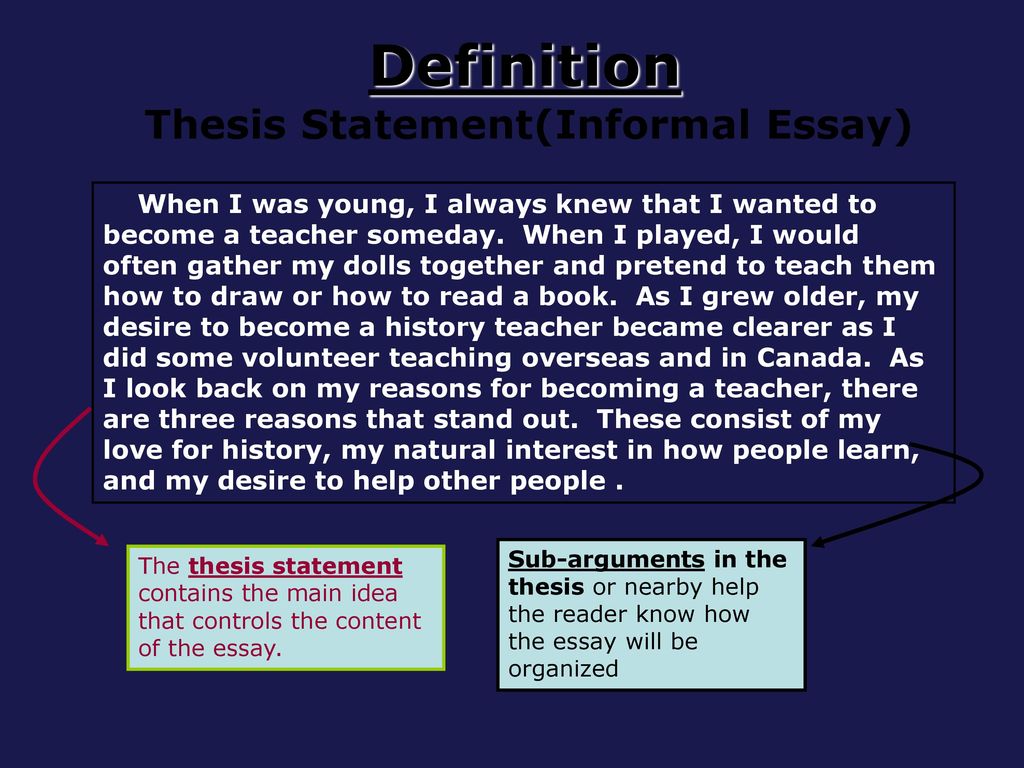 Definition
Thesis Statement(Informal Essay)

When I was young, I always knew that I wanted to become a teacher someday. When I played, I would often gather my dolls together and pretend to teach them how to draw or how to read a book. As I grew older, my desire to become a history teacher became clearer as I did some volunteer teaching overseas and in Canada. As I look back on my reasons for becoming a teacher, there are three reasons that stand out. These consist of my love for history, my natural interest in how people learn, and my desire to help other people .

The thesis statement contains the main idea that controls the content of the essay.

Sub-arguments in the thesis or nearby help the reader know how the essay will be organized